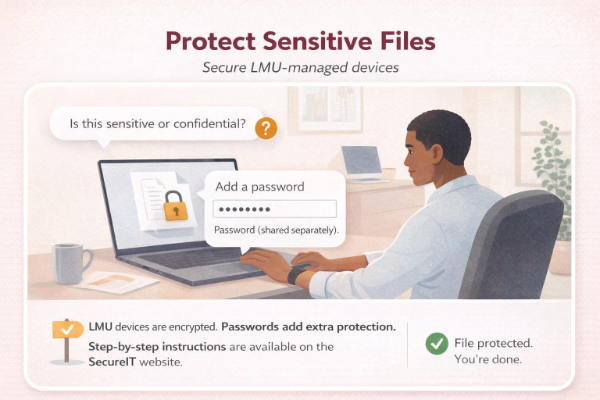 Protect Sensitive Files

Secure LMU-managed devices

Is this sensitive or confidential? ?

Add a password

••••••••

Password (shared separately).

LMU devices are encrypted. Passwords add extra protection.

Step-by-step instructions are available on the SecureIT website.

File protected. You're done.